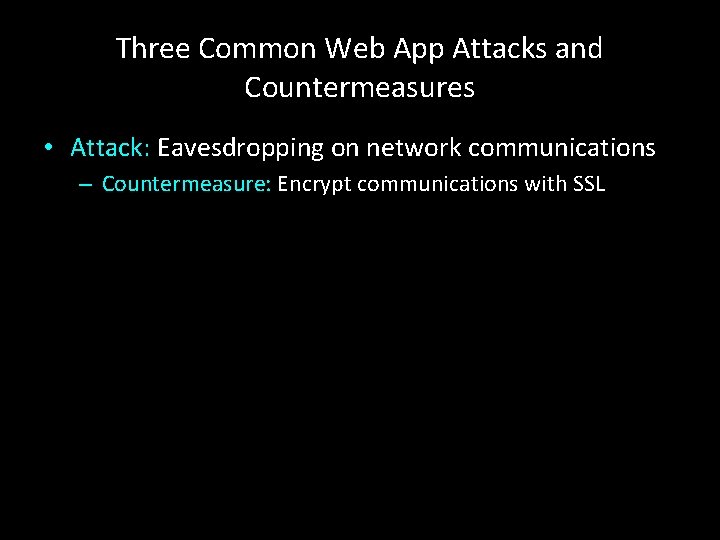 Three Common Web App Attacks and Countermeasures

• Attack: Eavesdropping on network communications
  – Countermeasure: Encrypt communications with SSL